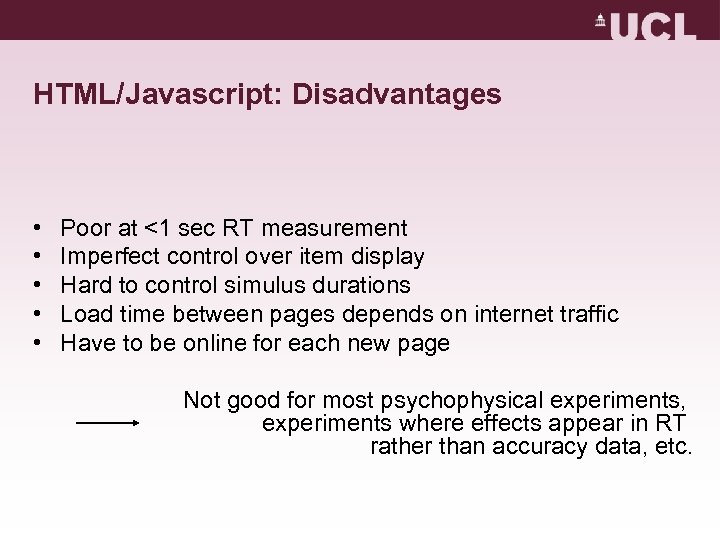 UCL

HTML/Javascript: Disadvantages

• Poor at <1 sec RT measurement
• Imperfect control over item display
• Hard to control simulus durations
• Load time between pages depends on internet traffic
• Have to be online for each new page

Not good for most psychophysical experiments, experiments where effects appear in RT rather than accuracy data, etc.